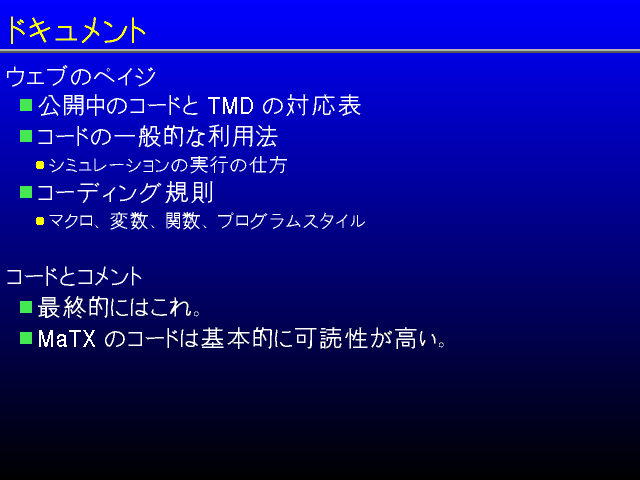 ドキュメント

ウェブのペイジ

公開中のコードと TMD の対応表

コードの一般的な利用法

シミュレーションの実行の仕方

コーディング規則

マクロ、変数、関数、プログラムスタイル

コードとコメント

最終的にはこれ。

MaTX のコードは基本的に可読性が高い。